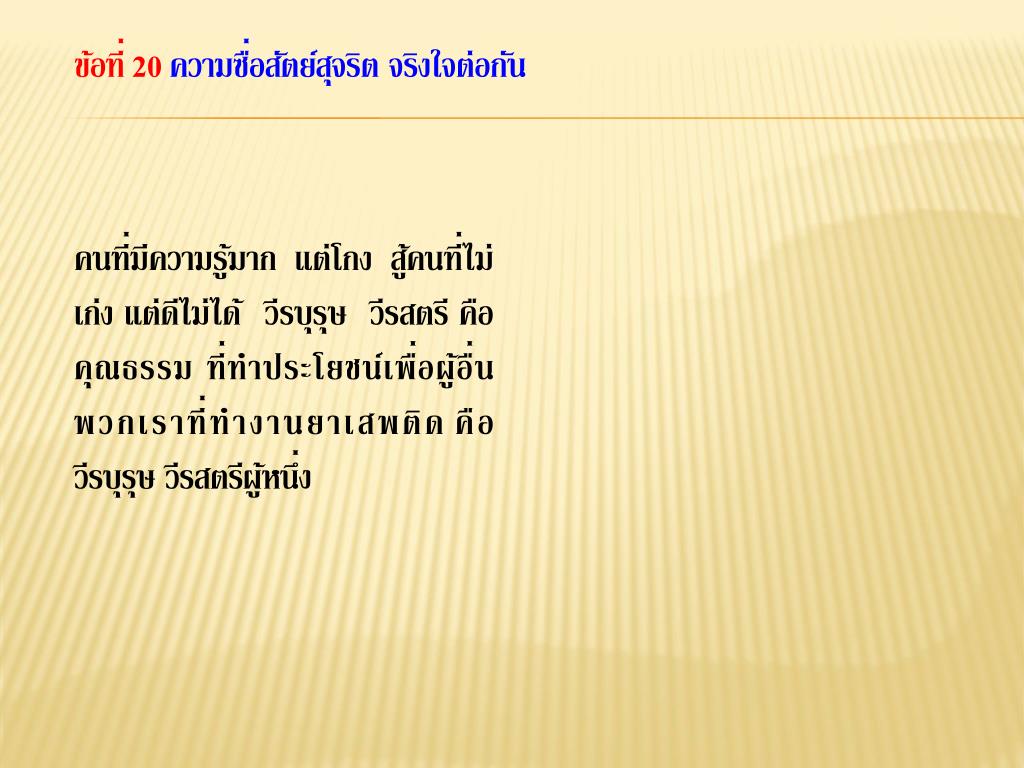 ข้อที่ 20 ความซื่อสัตย์สุจริต จริงใจต่อกัน

คนที่มีความรู้มาก แต่โกง สู้คนที่ไม่เก่ง แต่ดีไม่ได้ วีรบุรุษ วีรสตรี คือ คุณธรรม ที่ทำประโยชน์เพื่อผู้อื่น พวกเราที่ทำงานยาเสพติด คือ วีรบุรุษ วีรสตรีผู้หนึ่ง